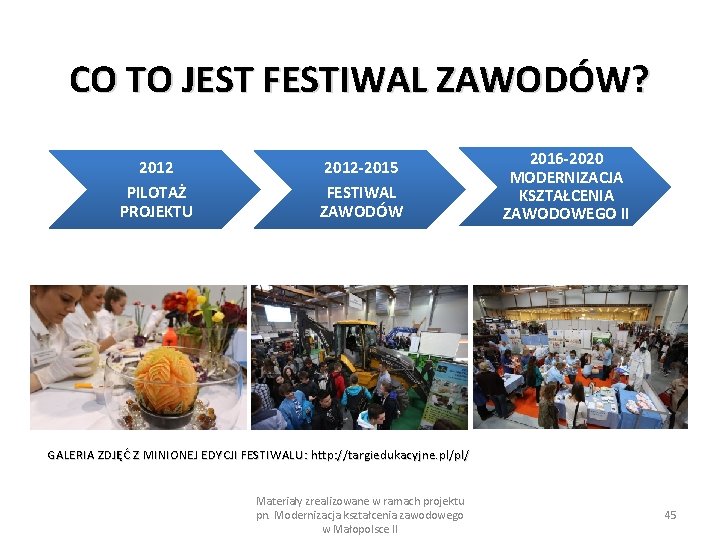 CO TO JEST FESTIWAL ZAWODÓW?

2012
PILOTAŻ PROJEKTU

2012-2015
FESTIWAL ZAWODÓW

2016-2020
MODERNIZACJA KSZTAŁCENIA ZAWODOWEGO II

GALERIA ZDJĘĆ Z MINIONEJ EDYCJI FESTIWALU: http://targiedukacyjne.pl/pl/

Materiały zrealizowane w ramach projektu pn. Modernizacja kształcenia zawodowego w Małopolsce II

45